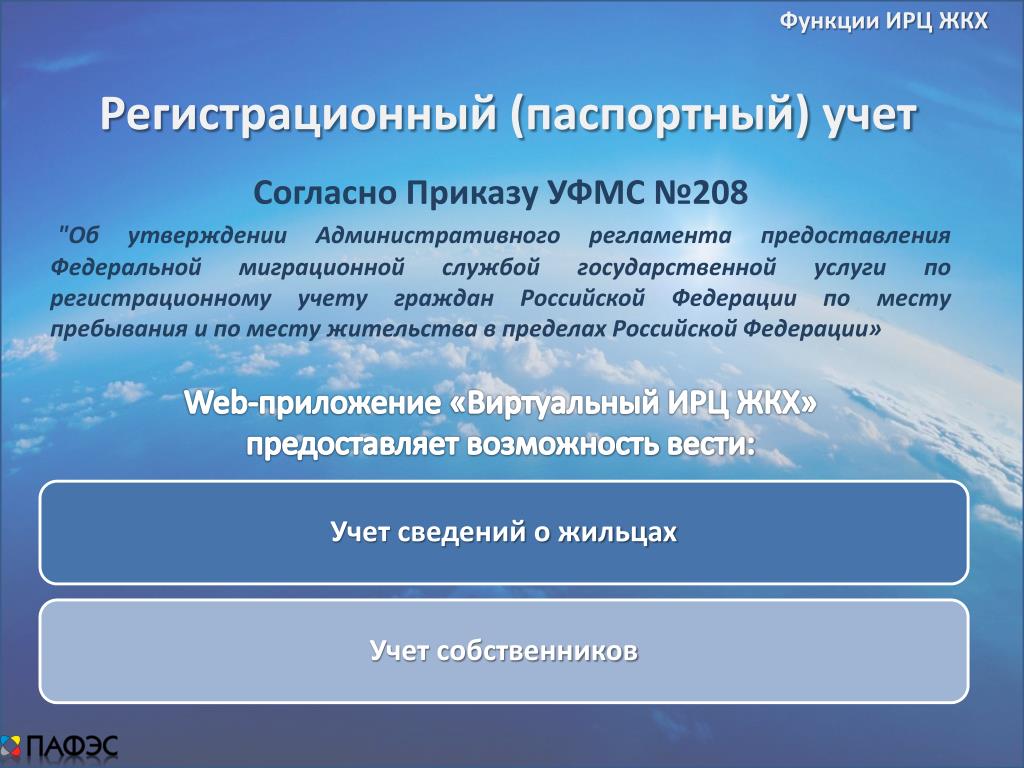 Функции ИРЦ ЖКХ

Регистрационный (паспортный) учет

Согласно Приказу УФМС №208

"Об утверждении Административного регламента предоставления Федеральной миграционной службой государственной услуги по регистрационному учету граждан Российской Федерации по месту пребывания и по месту жительства в пределах Российской Федерации»

Web-приложение «Виртуальный ИРЦ ЖКХ» предоставляет возможность вести:

Учет сведений о жильцах

Учет собственников

ПАФЭС